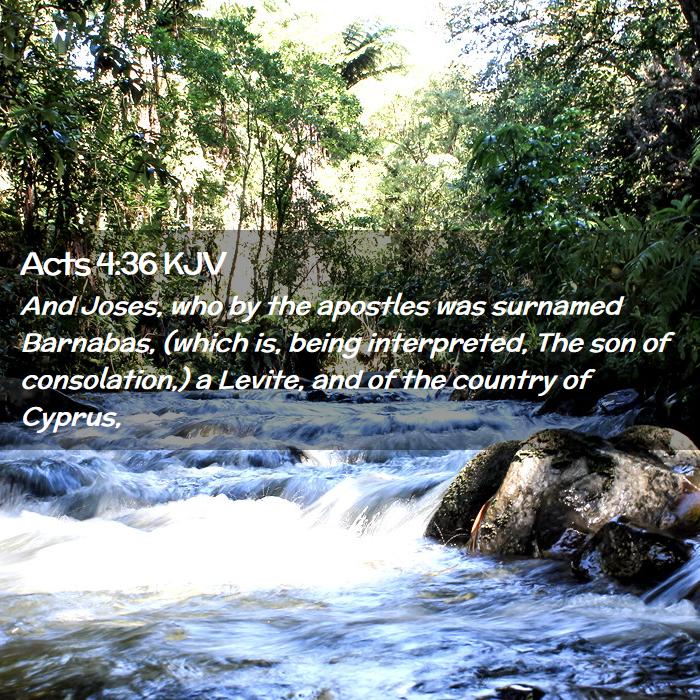 Acts 4:36 KJV

And Joses, who by the apostles was surnamed Barnabas, (which is, being interpreted, The son of consolation,) a Levite, and of the country of Cyprus,